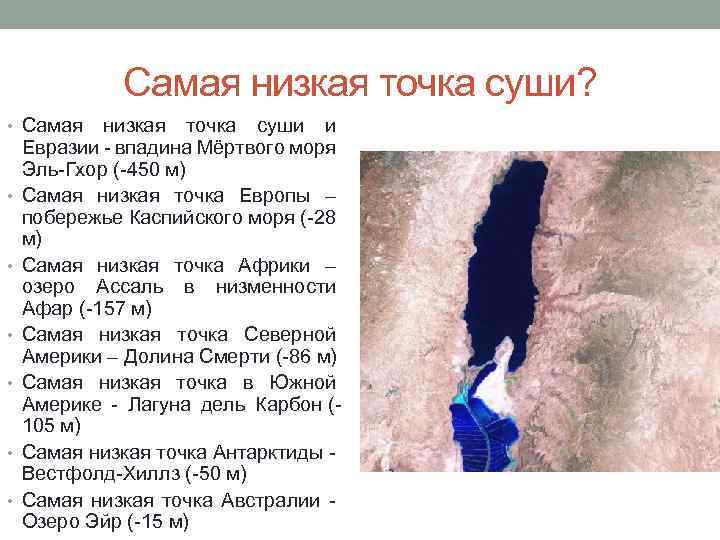 Самая низкая точка суши?

• Самая низкая точка суши и Евразии - впадина Мёртвого моря Эль-Гхор (-450 м)

• Самая низкая точка Европы – побережье Каспийского моря (-28 м)

• Самая низкая точка Африки – озеро Ассаль в низменности Афар (-157 м)

• Самая низкая точка Северной Америки – Долина Смерти (-86 м)

• Самая низкая точка в Южной Америке - Лагуна дель Карбон (-105 м)

• Самая низкая точка Антарктиды - Вестфолд-Хиллз (-50 м)

• Самая низкая точка Австралии - Озеро Эйр (-15 м)